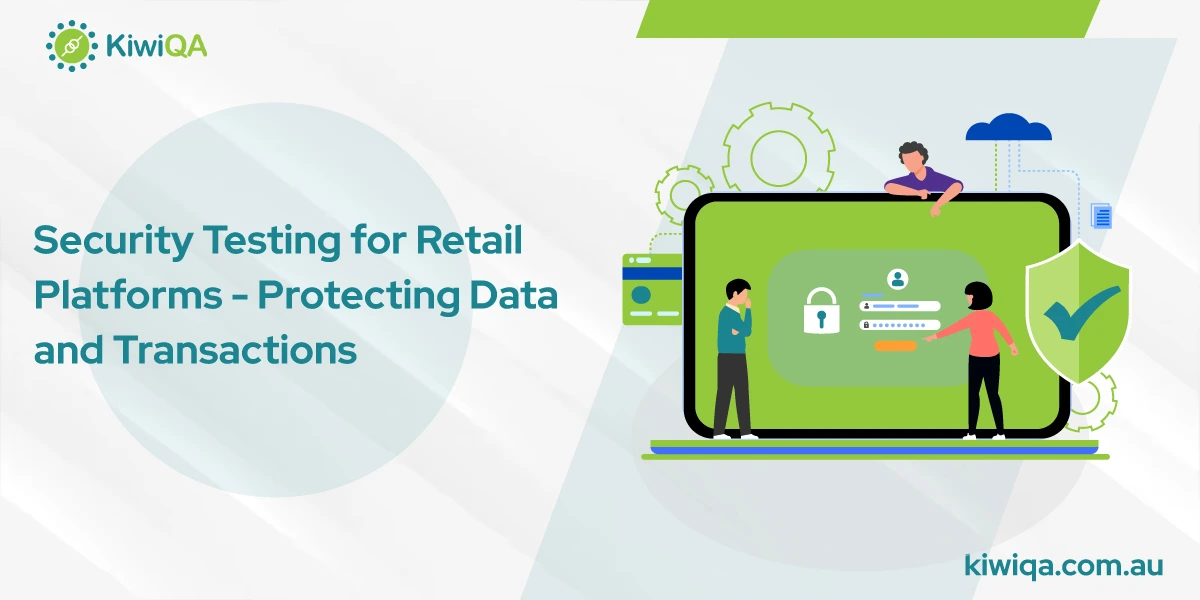 KiwiQA

Security Testing for Retail Platforms - Protecting Data and Transactions

kiwiqa.com.au